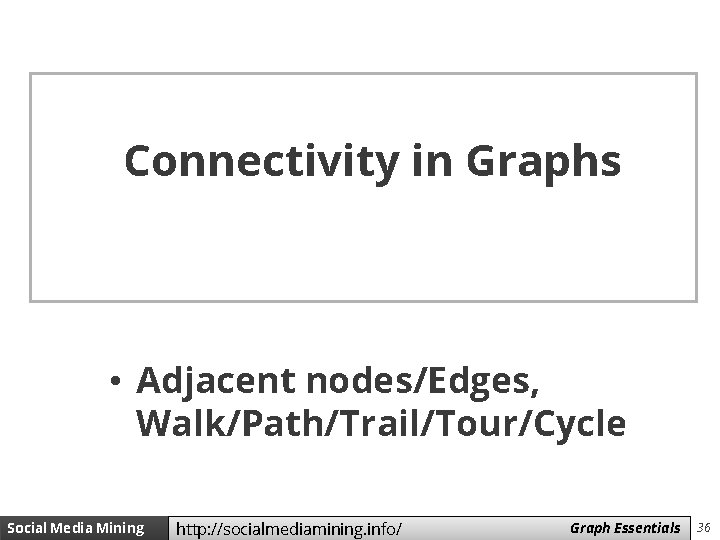 Connectivity in Graphs

• Adjacent nodes/Edges, Walk/Path/Trail/Tour/Cycle

Social Media Mining http://socialmediamining.info/ Graph Essentials 36